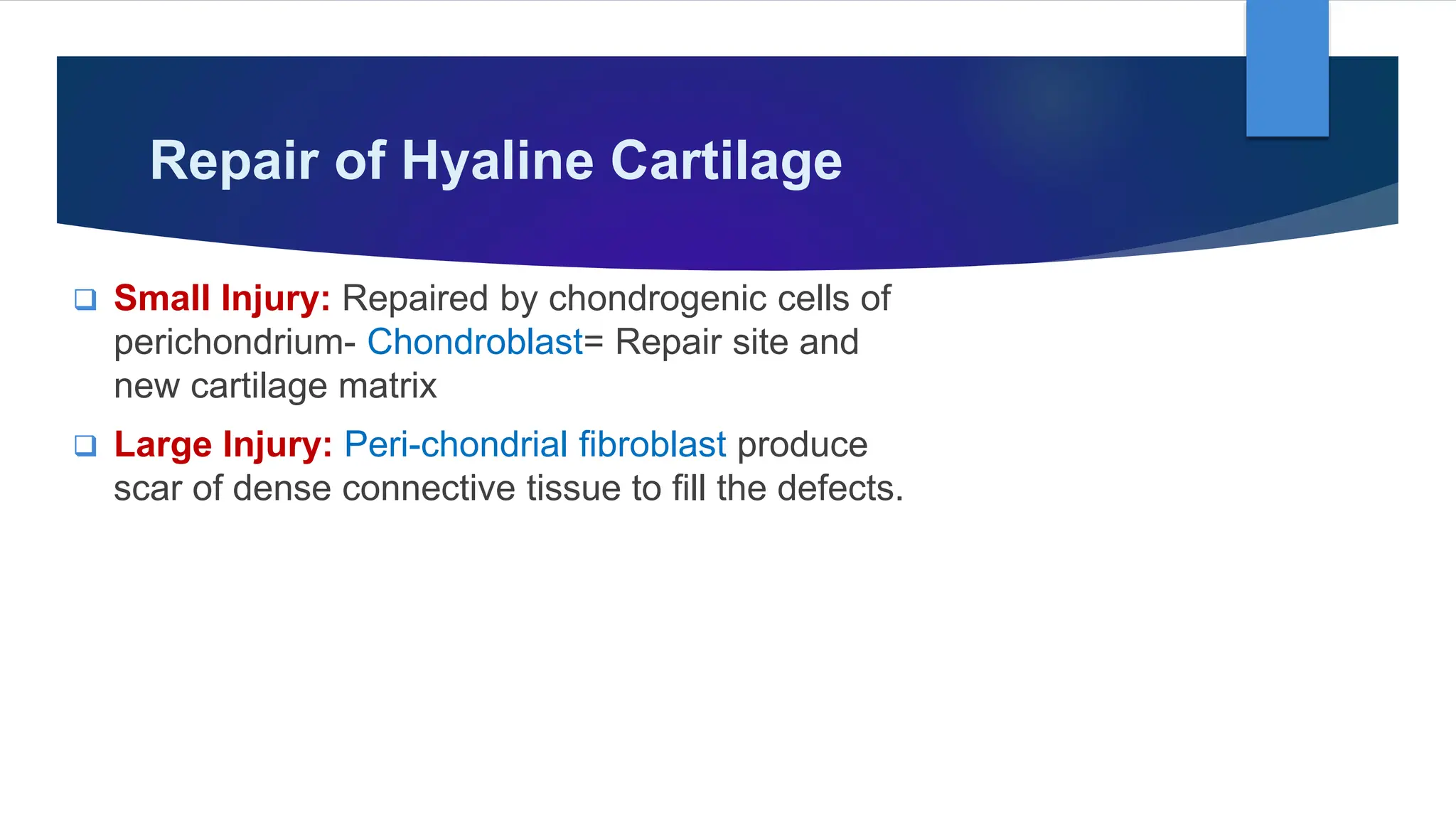 Repair of Hyaline Cartilage

❑ Small Injury: Repaired by chondrogenic cells of perichondrium- Chondroblast= Repair site and new cartilage matrix

❑ Large Injury: Peri-chondrial fibroblast produce scar of dense connective tissue to fill the defects.